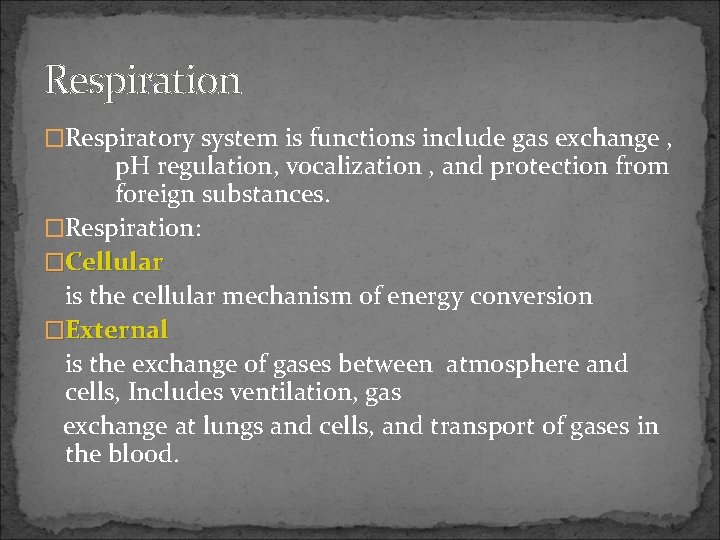 Respiration

□Respiratory system is functions include gas exchange , pH regulation, vocalization , and protection from foreign substances.

□Respiration:

□Cellular

is the cellular mechanism of energy conversion

□External

is the exchange of gases between atmosphere and cells, Includes ventilation, gas

exchange at lungs and cells, and transport of gases in the blood.